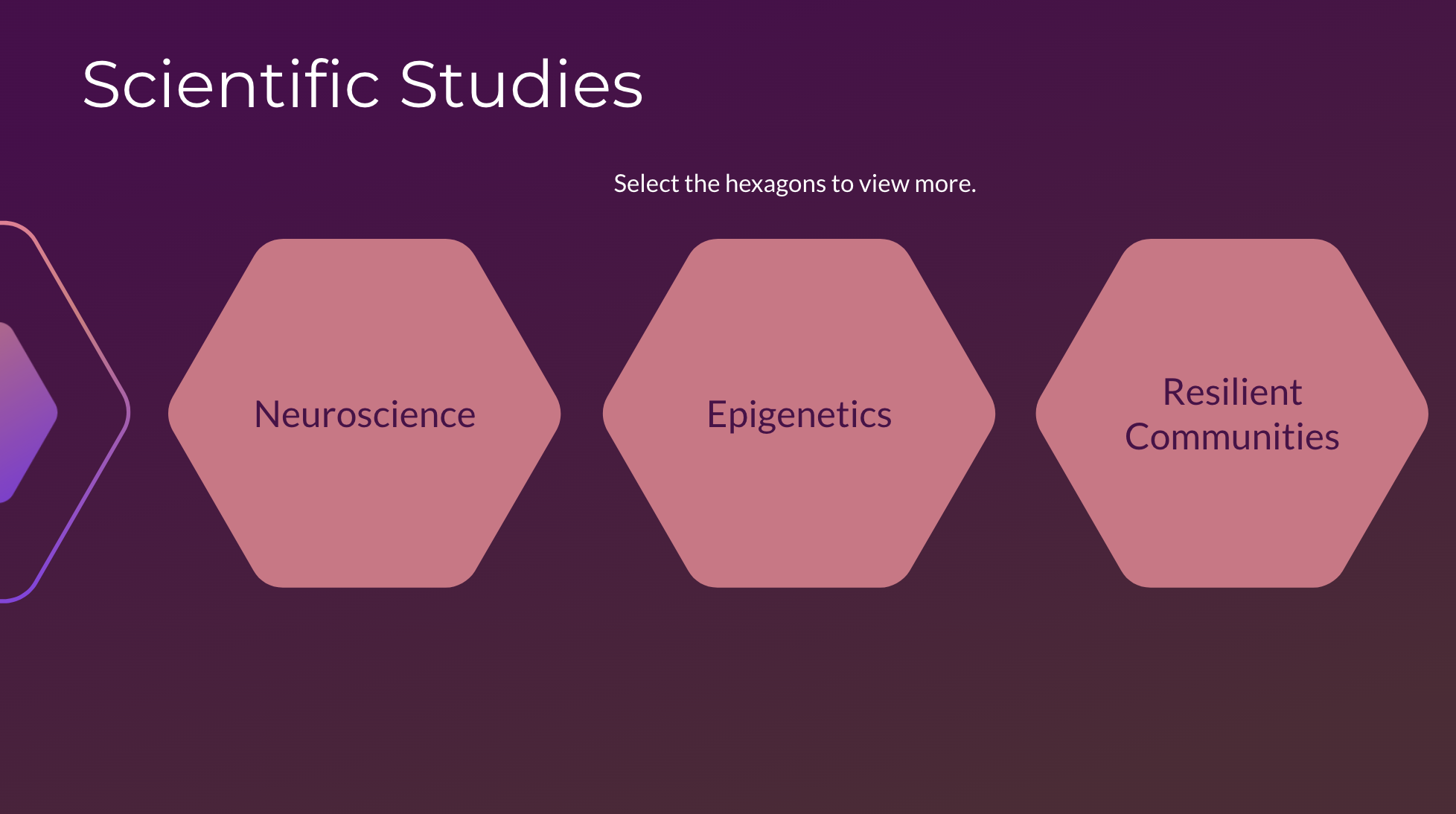 Scientific Studies

Select the hexagons to view more.

Neuroscience

Epigenetics

Resilient Communities